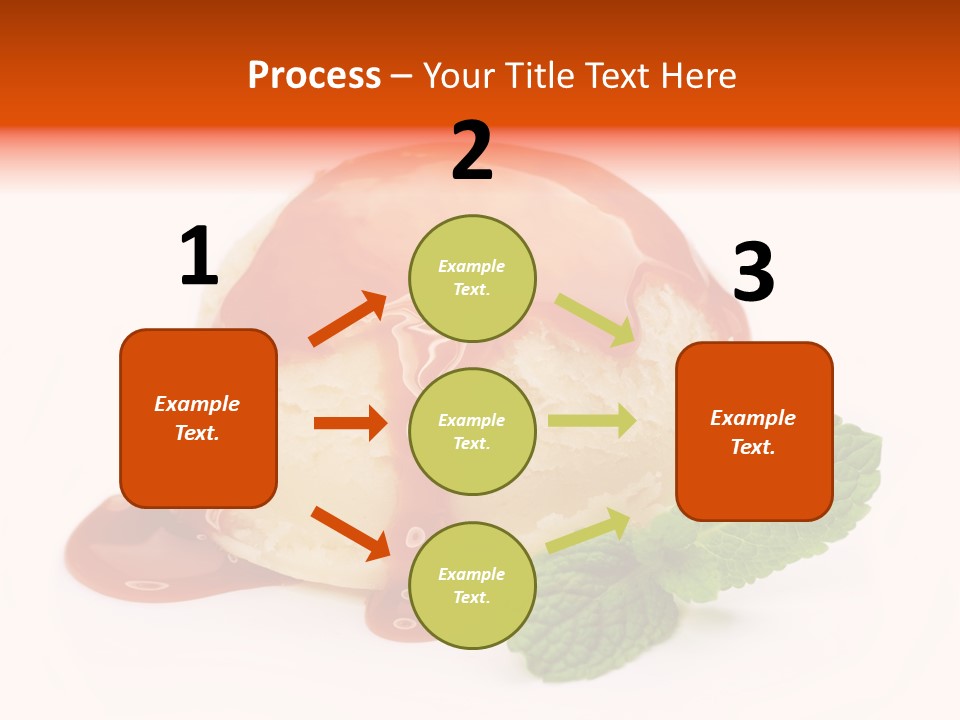 Process – Your Title Text Here

1

Example Text.

2

Example Text.

Example Text.

Example Text.

3

Example Text.